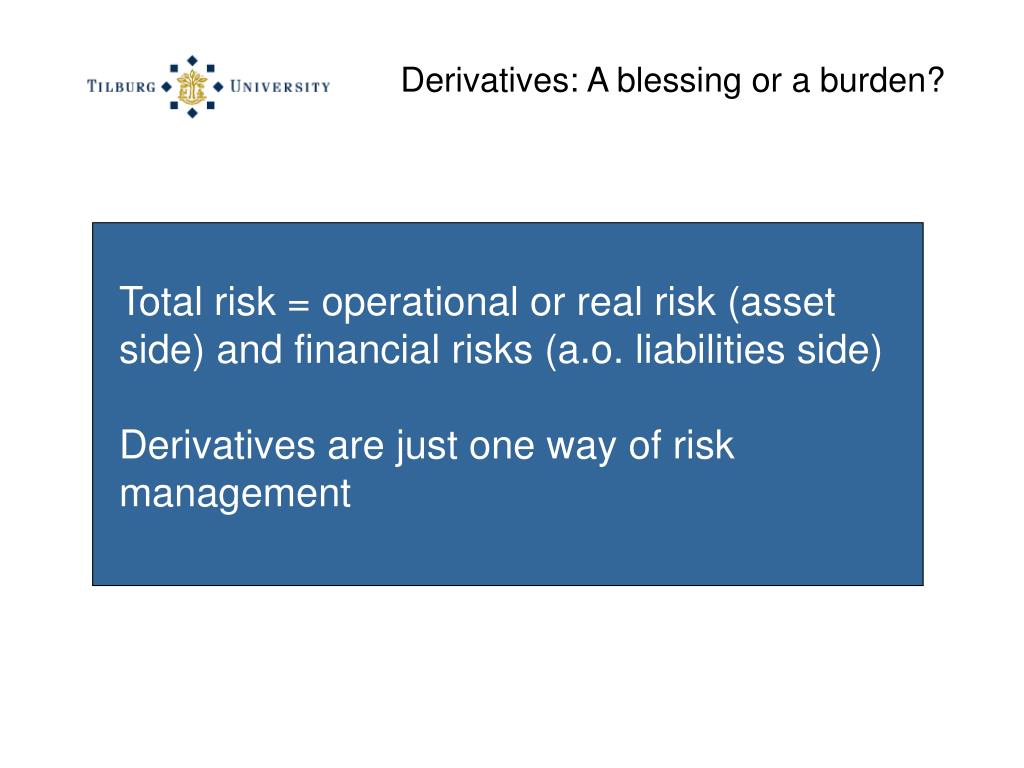 TILBURG UNIVERSITY

Derivatives: A blessing or a burden?

Total risk = operational or real risk (asset side) and financial risks (a.o. liabilities side)

Derivatives are just one way of risk management